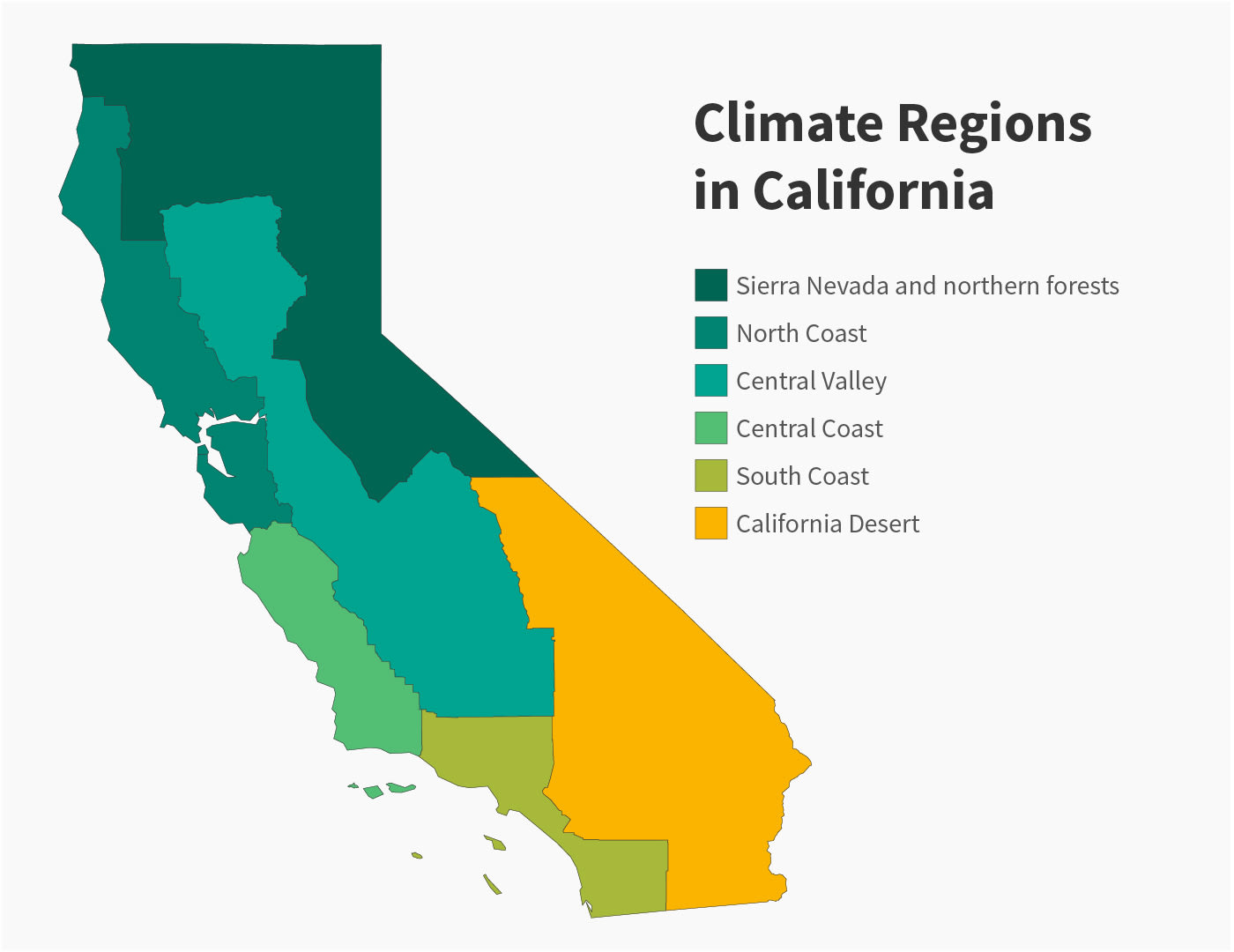 Climate Regions in California

Sierra Nevada and northern forests
North Coast
Central Valley
Central Coast
South Coast
California Desert